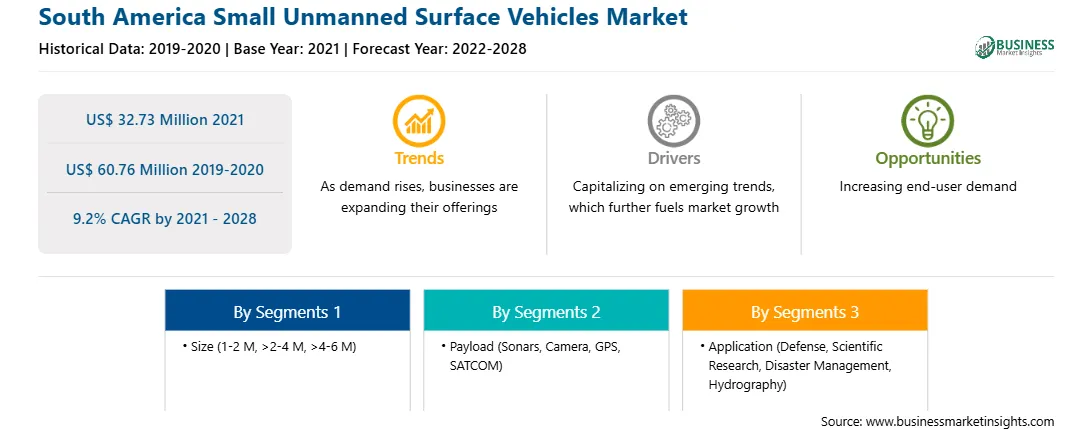 South America Small Unmanned Surface Vehicles Market

Historical Data: 2019-2020 | Base Year: 2021 | Forecast Year: 2022-2028

BUSINESS
Market Insights

US$ 32.73 Million 2021

US$ 60.76 Million 2019-2020

9.2% CAGR by 2021 - 2028

Trends

As demand rises, businesses are expanding their offerings

Drivers

Capitalizing on emerging trends, which further fuels market growth

Opportunities

Increasing end-user demand

By Segments 1

• Size (1-2 M, >2-4 M, >4-6 M)

By Segments 2

• Payload (Sonars, Camera, GPS, SATCOM)

By Segments 3

• Application (Defense, Scientific Research, Disaster Management, Hydrography)

Source: www.businessmarketinsights.com